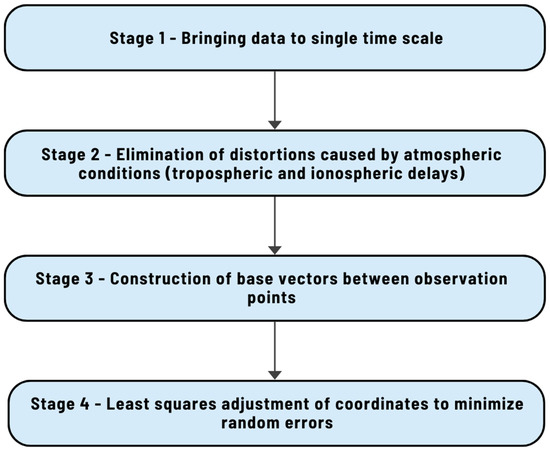 Stage 1 - Bringing data to single time scale

Stage 2 - Elimination of distortions caused by atmospheric conditions (tropospheric and ionospheric delays)

Stage 3 - Construction of base vectors between observation points

Stage 4 - Least squares adjustment of coordinates to minimize random errors